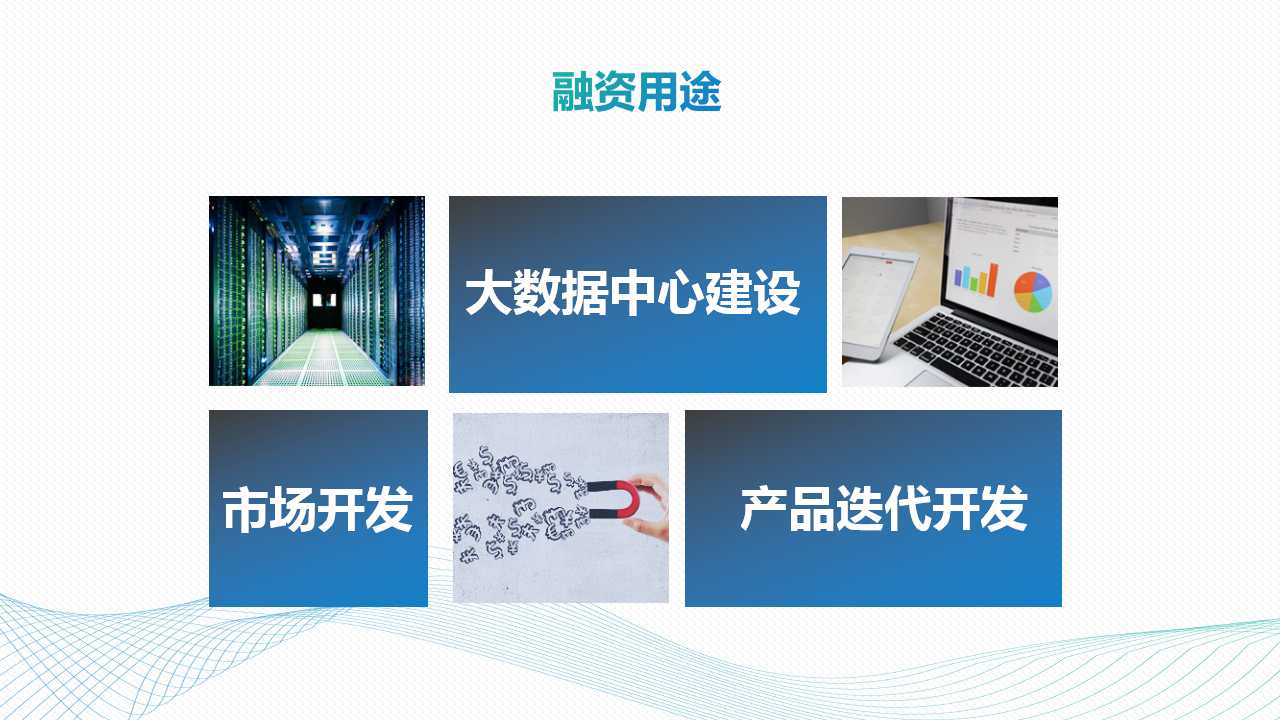 融资用途

大数据中心建设

市场开发

产品迭代开发